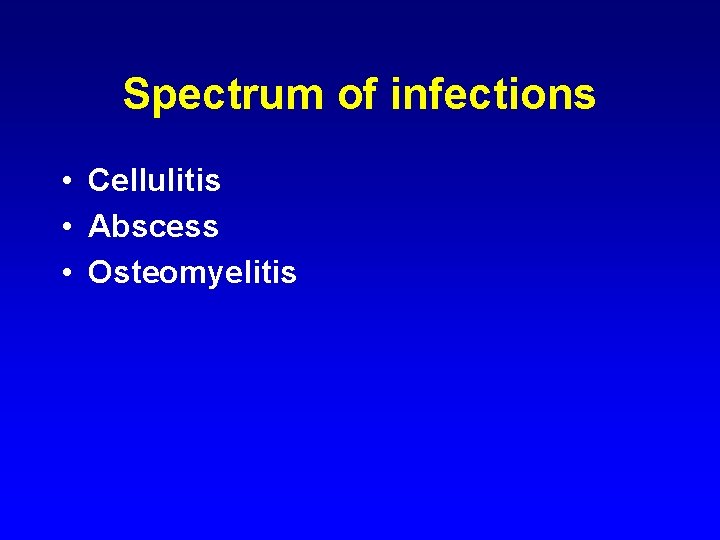 Spectrum of infections

• Cellulitis
• Abscess
• Osteomyelitis